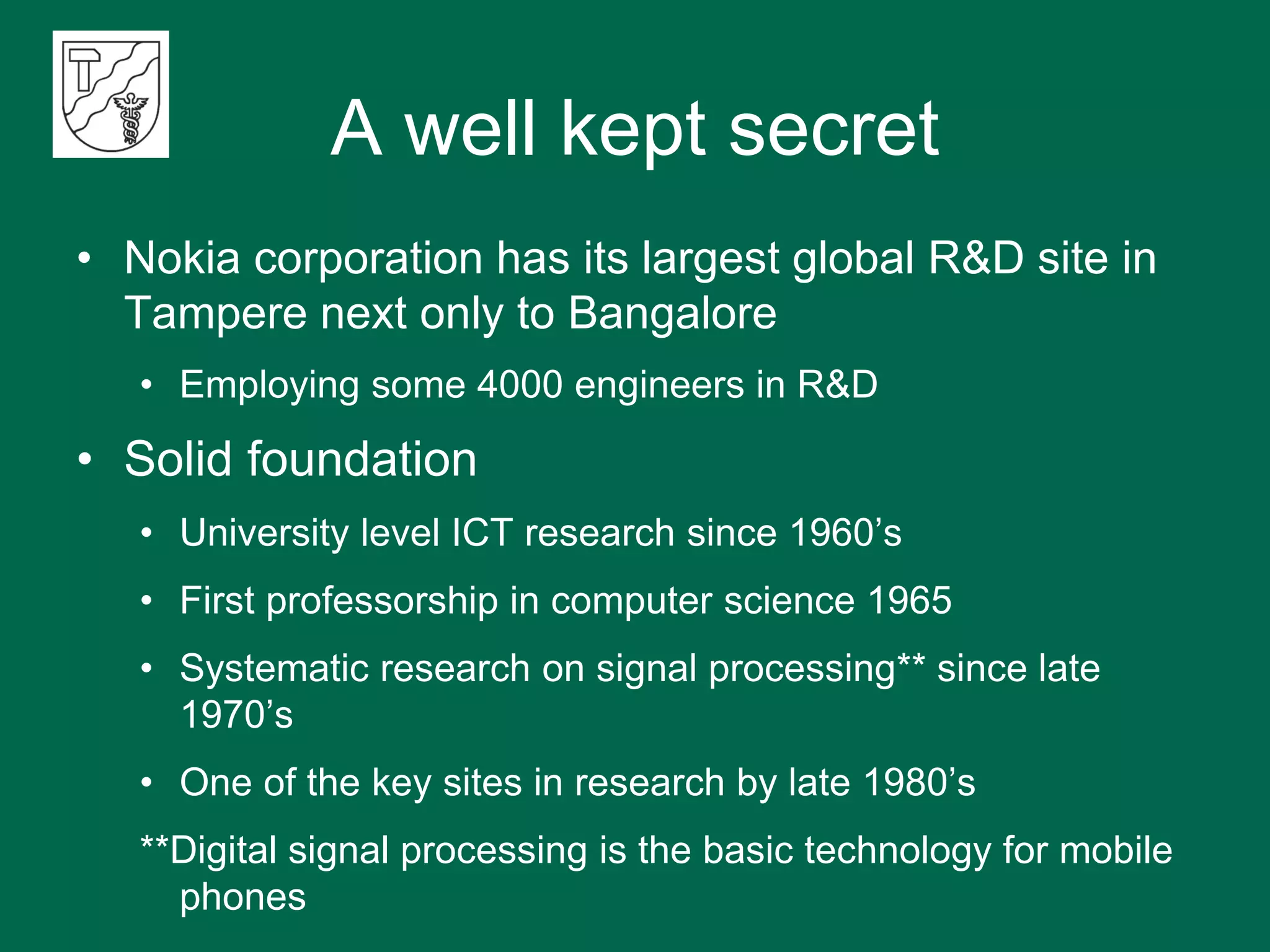 A well kept secret

• Nokia corporation has its largest global R&D site in Tampere next only to Bangalore

• Employing some 4000 engineers in R&D

• Solid foundation

• University level ICT research since 1960’s

• First professorship in computer science 1965

• Systematic research on signal processing** since late 1970’s

• One of the key sites in research by late 1980’s

**Digital signal processing is the basic technology for mobile phones